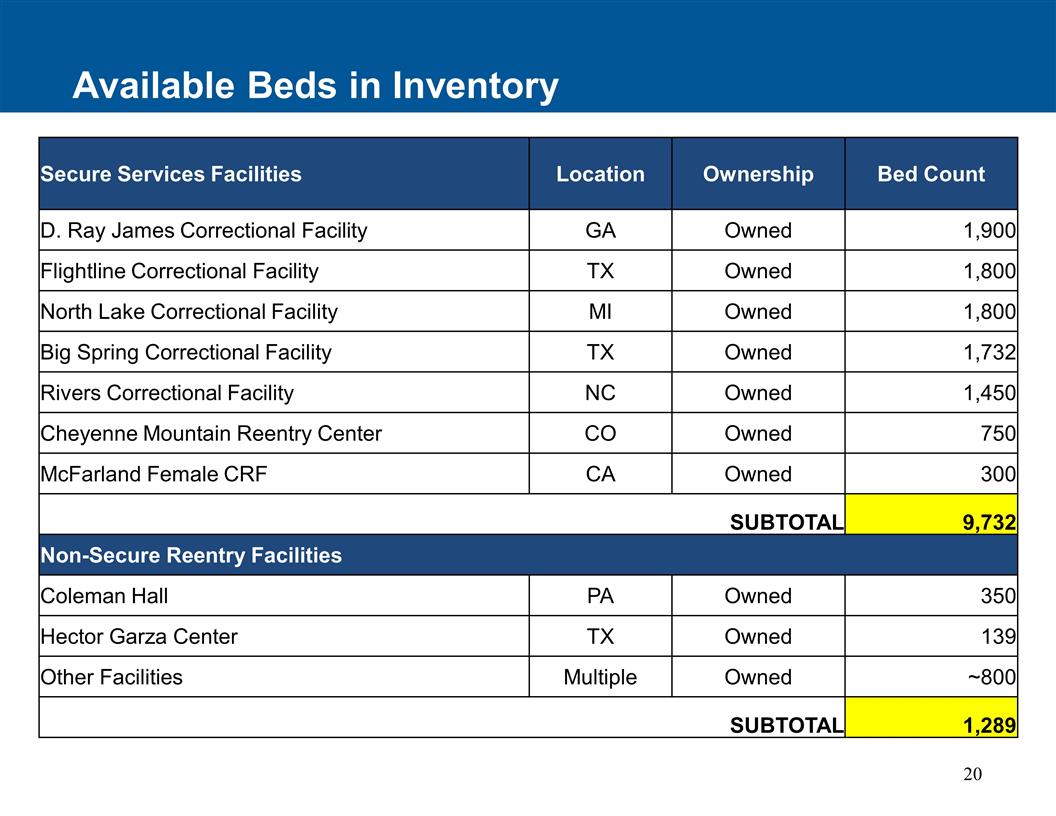 Available Beds in Inventory

| Secure Services Facilities | Location | Ownership | Bed Count |
|---|---|---|---|
| D. Ray James Correctional Facility | GA | Owned | 1,900 |
| Flightline Correctional Facility | TX | Owned | 1,800 |
| North Lake Correctional Facility | MI | Owned | 1,800 |
| Big Spring Correctional Facility | TX | Owned | 1,732 |
| Rivers Correctional Facility | NC | Owned | 1,450 |
| Cheyenne Mountain Reentry Center | CO | Owned | 750 |
| McFarland Female CRF | CA | Owned | 300 |
| | | SUBTOTAL | 9,732 |
| Non-Secure Reentry Facilities | | | |
| Coleman Hall | PA | Owned | 350 |
| Hector Garza Center | TX | Owned | 139 |
| Other Facilities | Multiple | Owned | ~800 |
| | | SUBTOTAL | 1,289 |

20